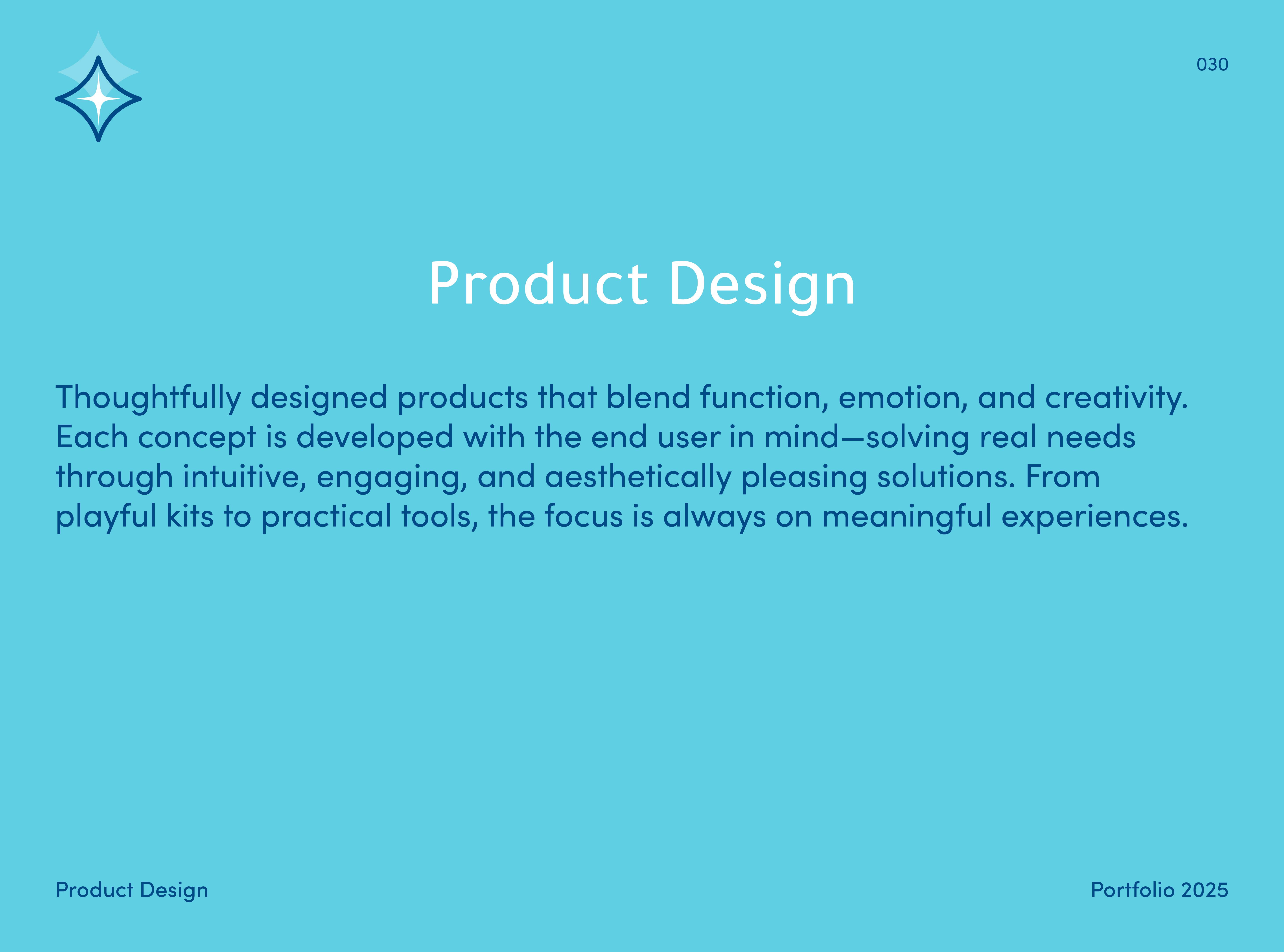 030

Product Design

Thoughtfully designed products that blend function, emotion, and creativity. Each concept is developed with the end user in mind—solving real needs through intuitive, engaging, and aesthetically pleasing solutions. From playful kits to practical tools, the focus is always on meaningful experiences.

Product Design

Portfolio 2025